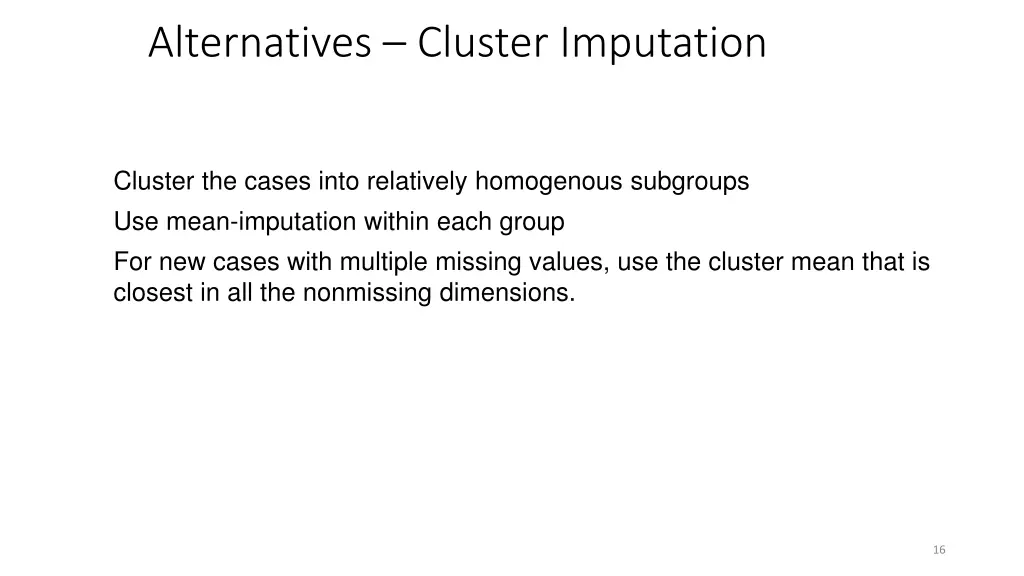 Alternatives – Cluster Imputation

Cluster the cases into relatively homogenous subgroups

Use mean-imputation within each group

For new cases with multiple missing values, use the cluster mean that is closest in all the nonmissing dimensions.

16